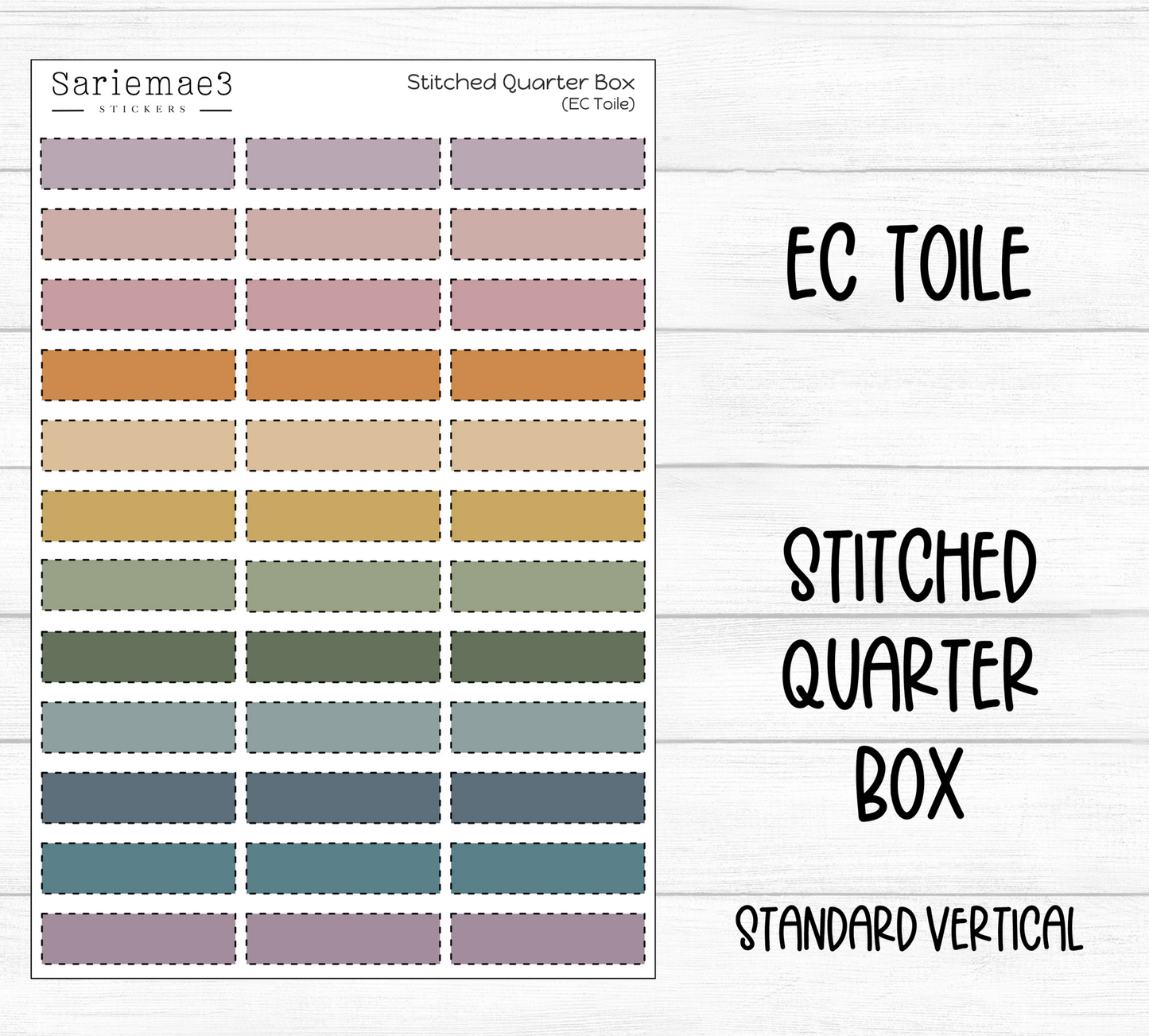 Sariemae3
STICKERS

Stitched Quarter Box
(EC Toile)

EC TOILE

STITCHED
QUARTER
BOX

STANDARD VERTICAL